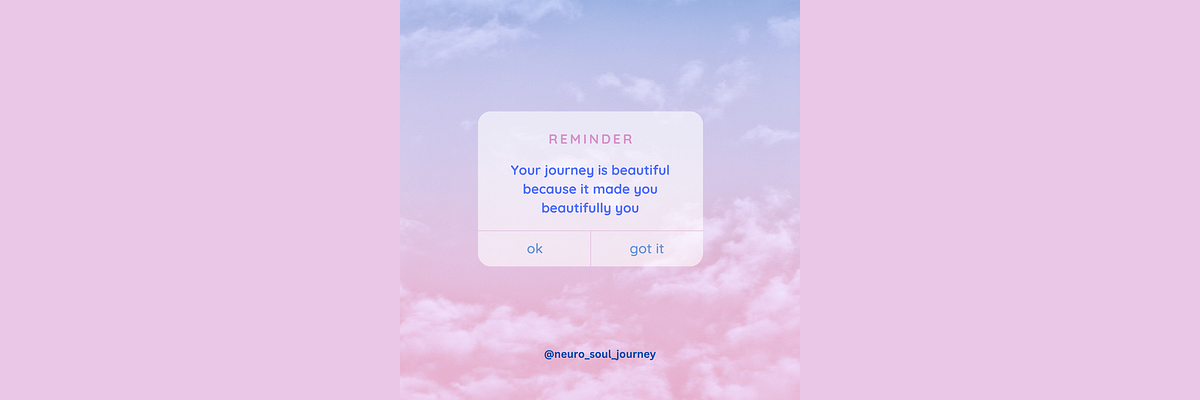 REMINDER

Your journey is beautiful because it made you beautifully you

ok

got it

@neuro_soul_journey